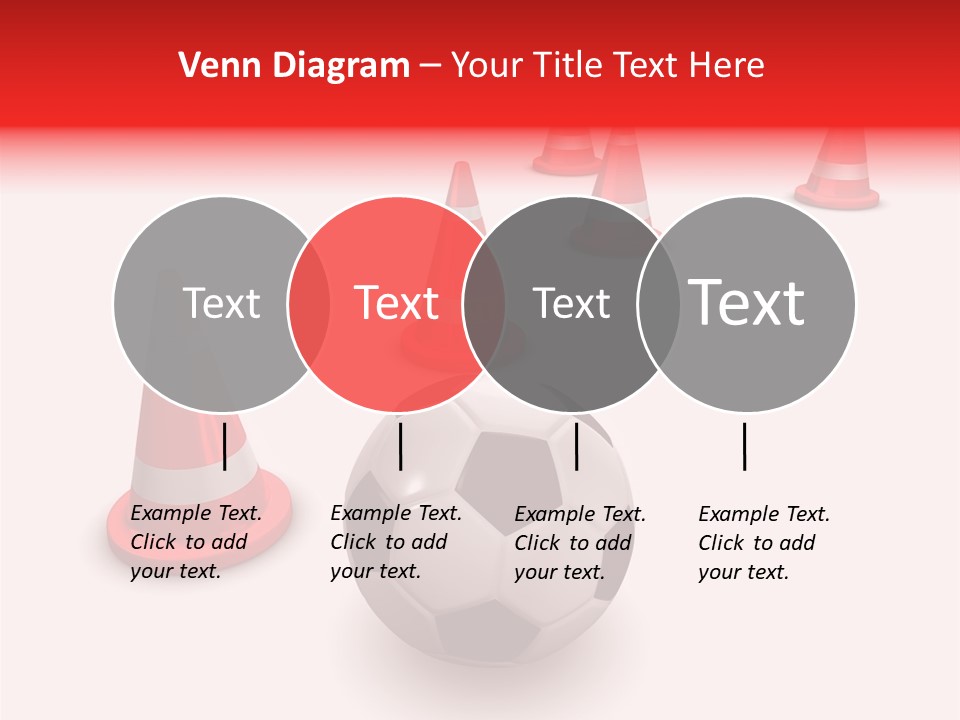 Venn Diagram – Your Title Text Here

Text

Text

Text

Text

Example Text. Click to add your text.

Example Text. Click to add your text.

Example Text. Click to add your text.

Example Text. Click to add your text.